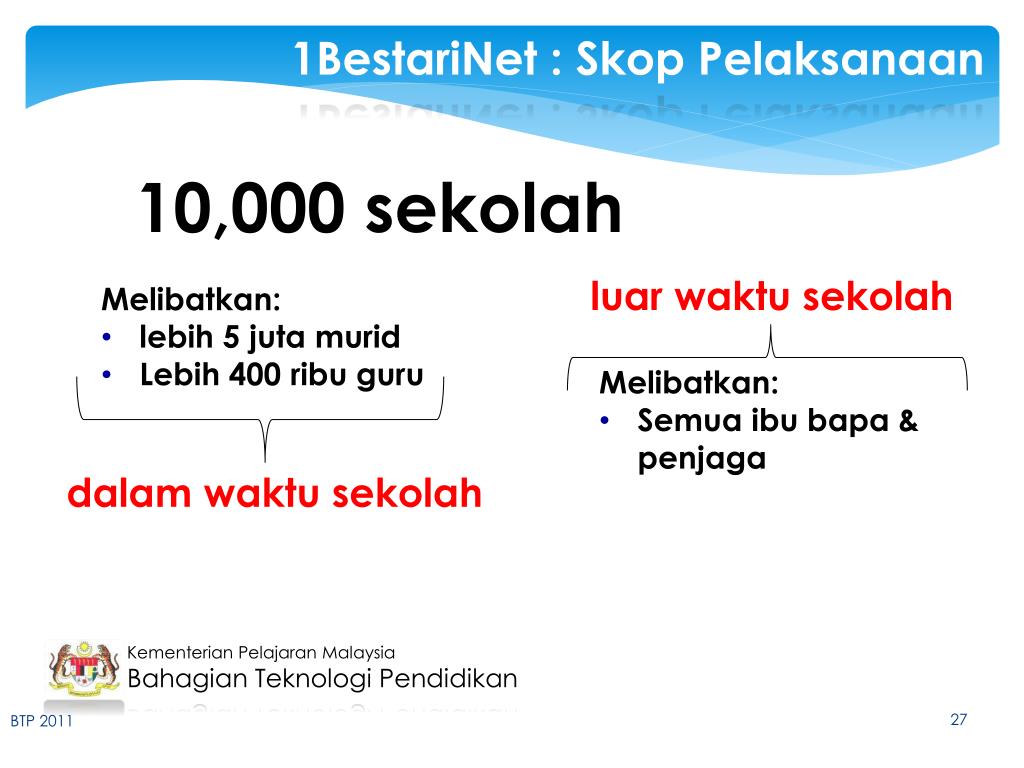 1BestariNet : Skop Pelaksanaan

10,000 sekolah

Melibatkan:
• lebih 5 juta murid
• Lebih 400 ribu guru

dalam waktu sekolah

luar waktu sekolah

Melibatkan:
• Semua ibu bapa & penjaga

Kementerian Pelajaran Malaysia
Bahagian Teknologi Pendidikan

BTP 2011

27